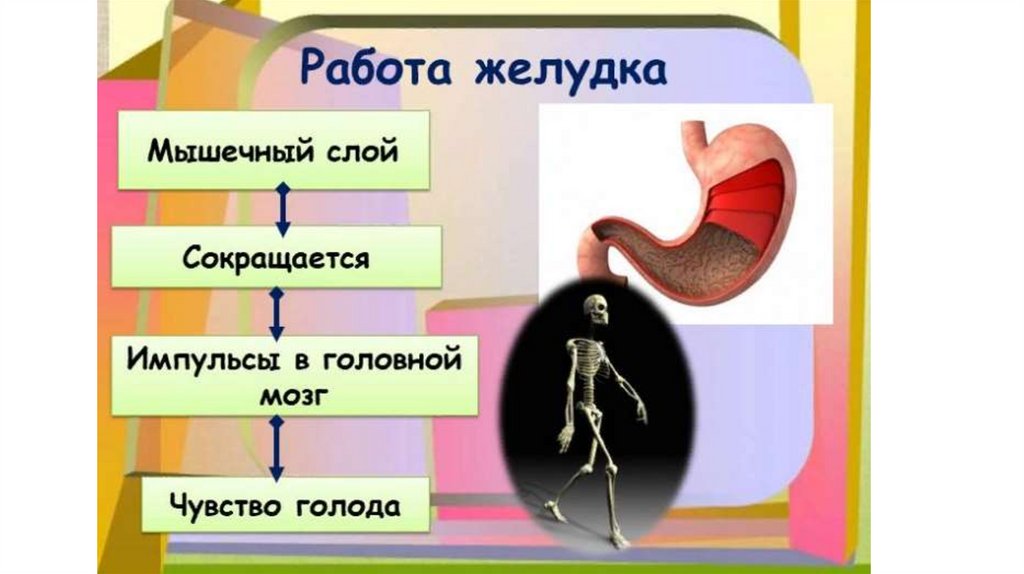 Работа желудка

Мышечный слой

Сокращается

Импульсы в головной мозг

Чувство голода